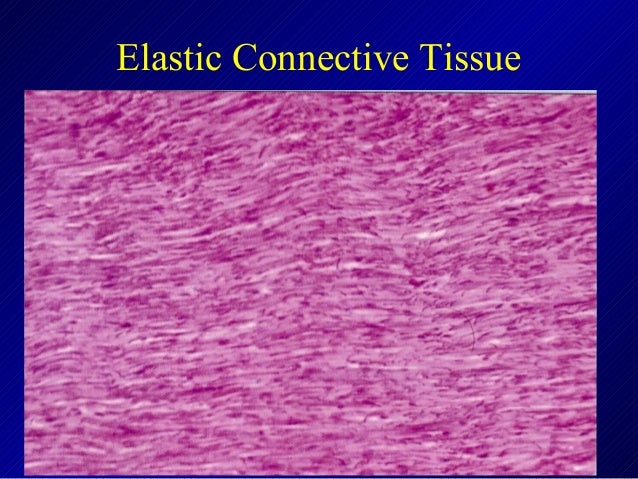 Elastic Connective Tissue